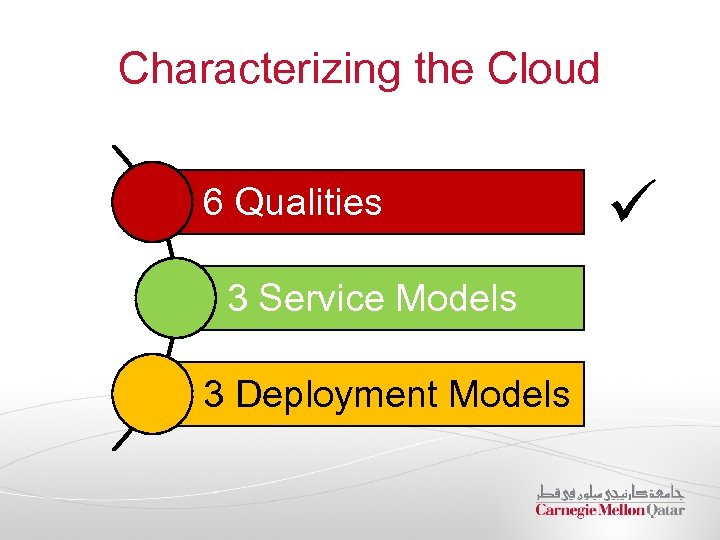 Characterizing the Cloud

6 Qualities

✓

3 Service Models

3 Deployment Models

جامعة كارنيجي ميلون في قطر
Carnegie Mellon Qatar